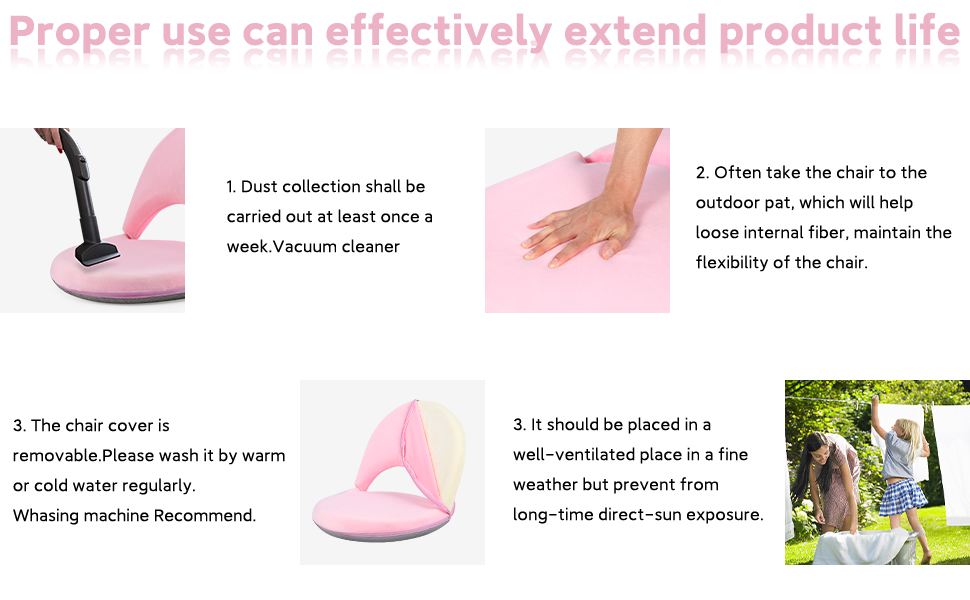 Proper use can effectively extend product life

1. Dust collection shall be carried out at least once a week.Vacuum cleaner

2. Often take the chair to the outdoor pat, which will help loose internal fiber, maintain the flexibility of the chair.

3. The chair cover is removable.Please wash it by warm or cold water regularly.
Whasing machine Recommend.

3. It should be placed in a well-ventilated place in a fine weather but prevent from long-time direct-sun exposure.